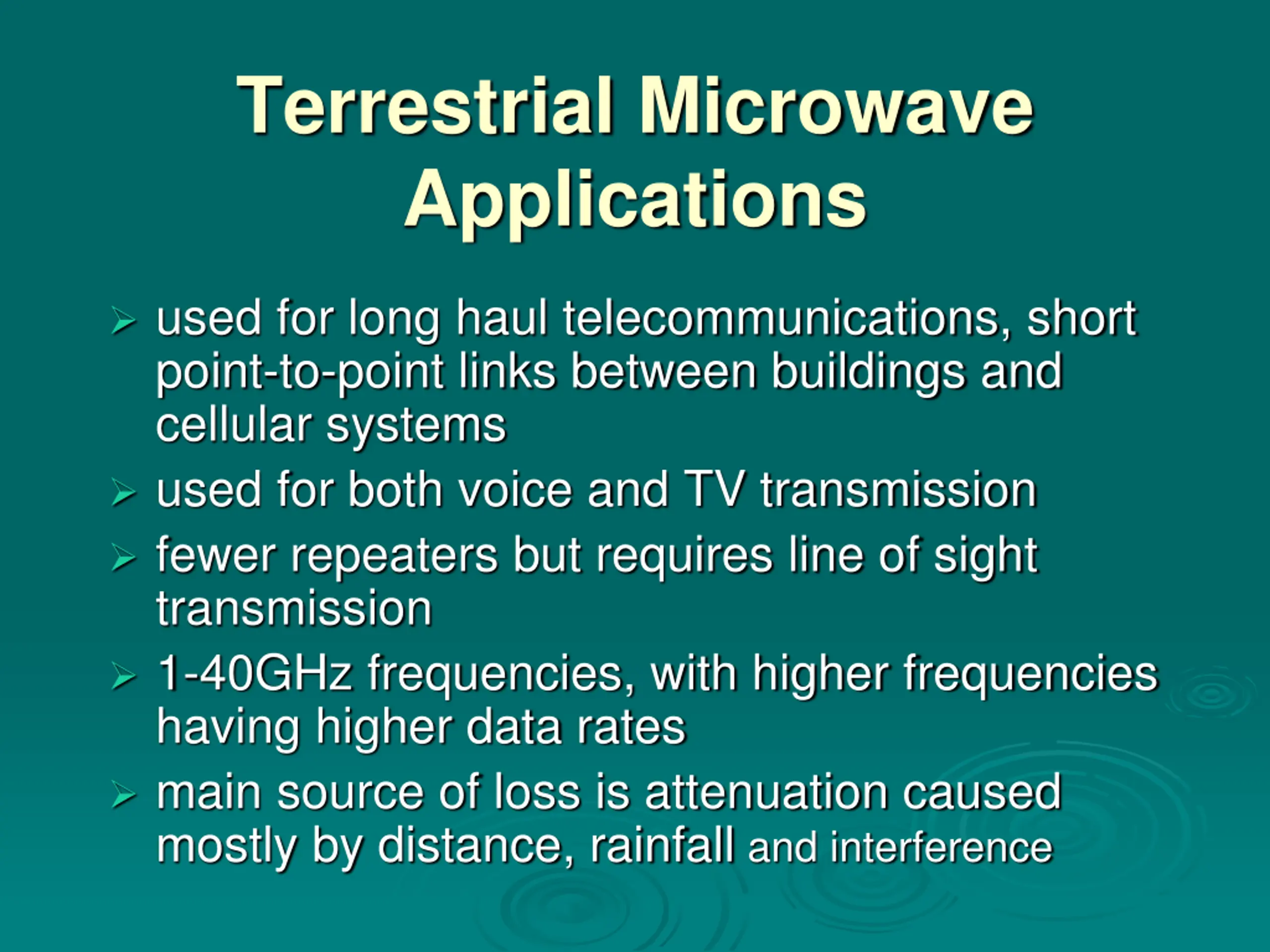 Terrestrial Microwave Applications

➢ used for long haul telecommunications, short point-to-point links between buildings and cellular systems

➢ used for both voice and TV transmission

➢ fewer repeaters but requires line of sight transmission

➢ 1-40GHz frequencies, with higher frequencies having higher data rates

➢ main source of loss is attenuation caused mostly by distance, rainfall and interference